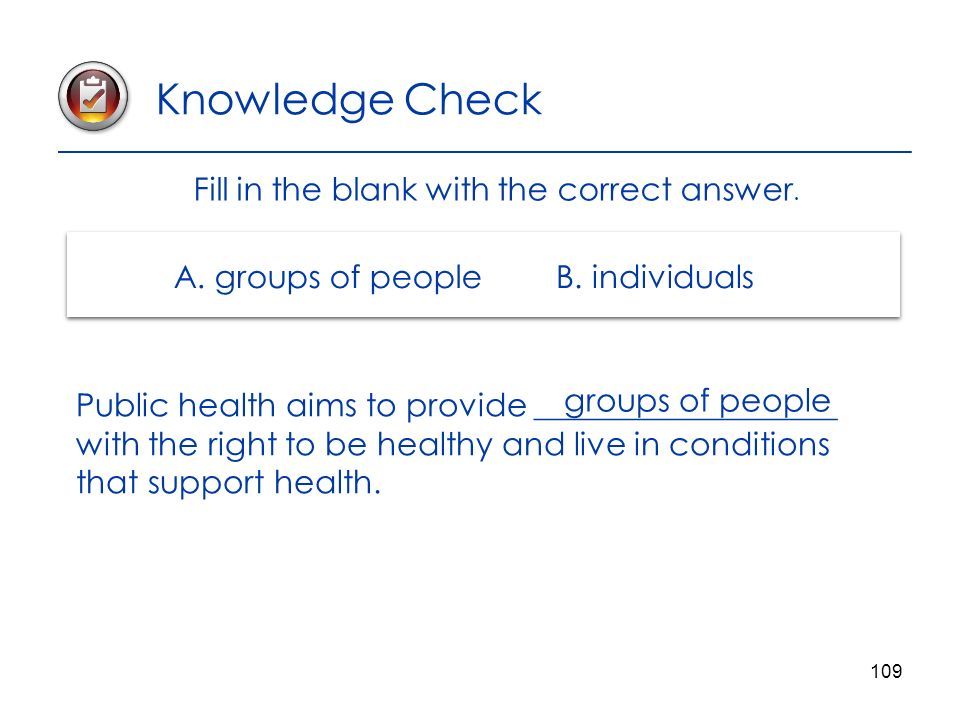 Knowledge Check

Fill in the blank with the correct answer.

A. groups of people B. individuals

Public health aims to provide groups of people with the right to be healthy and live in conditions that support health.

109